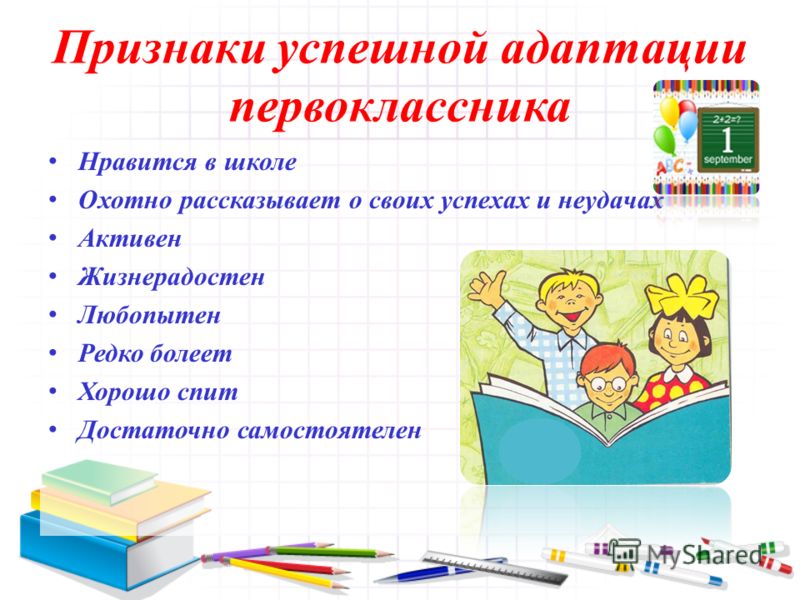 Признаки успешной адаптации первоклассника

2+2=?
1
september
ABC

• Нравится в школе
• Охотно рассказывает о своих успехах и неудачах
• Активен
• Жизнерадостен
• Любопытен
• Редко болеет
• Хорошо спит
• Достаточно самостоятелен

MyShared